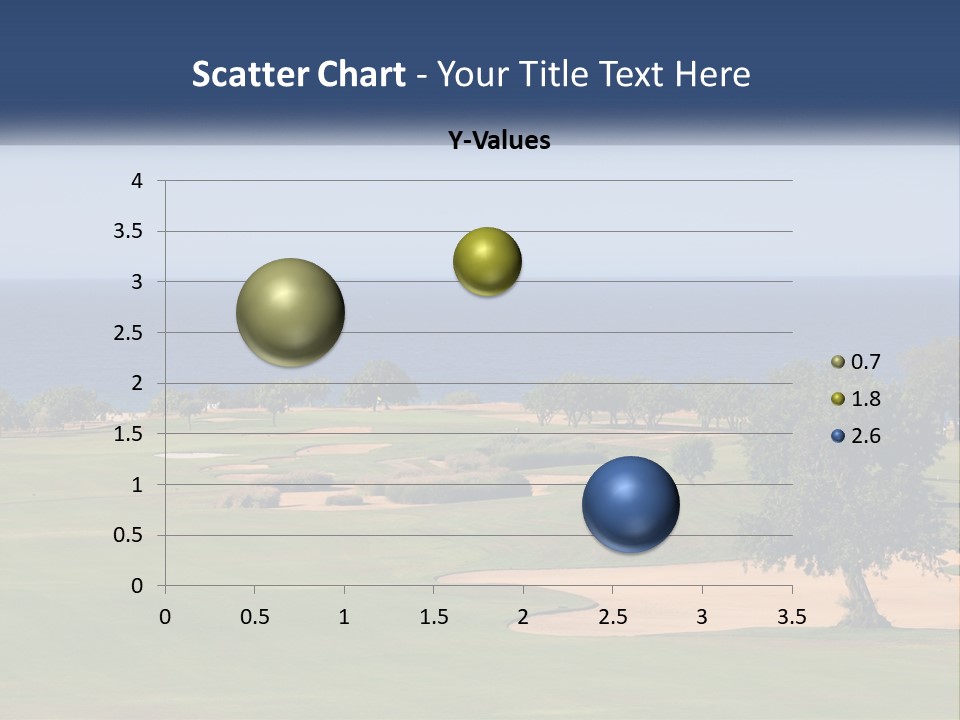 Scatter Chart - Your Title Text Here

Y-Values

4
3.5
3
2.5
2
1.5
1
0.5
0

0 0.5 1 1.5 2 2.5 3 3.5

0.7
1.8
2.6